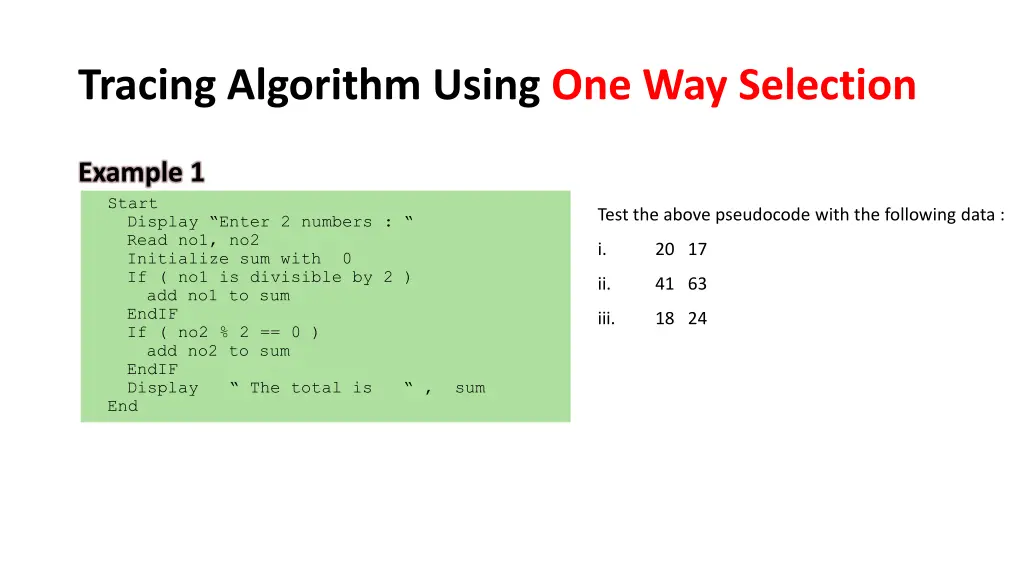 Tracing Algorithm Using One Way Selection

Example 1

Start
  Display “Enter 2 numbers : “
  Read no1, no2
  Initialize sum with 0
  If ( no1 is divisible by 2 )
    add no1 to sum
  EndIF
  If ( no2 % 2 == 0 )
    add no2 to sum
  EndIF
  Display “ The total is “ , sum
End

Test the above pseudocode with the following data :

i. 20 17

ii. 41 63

iii. 18 24